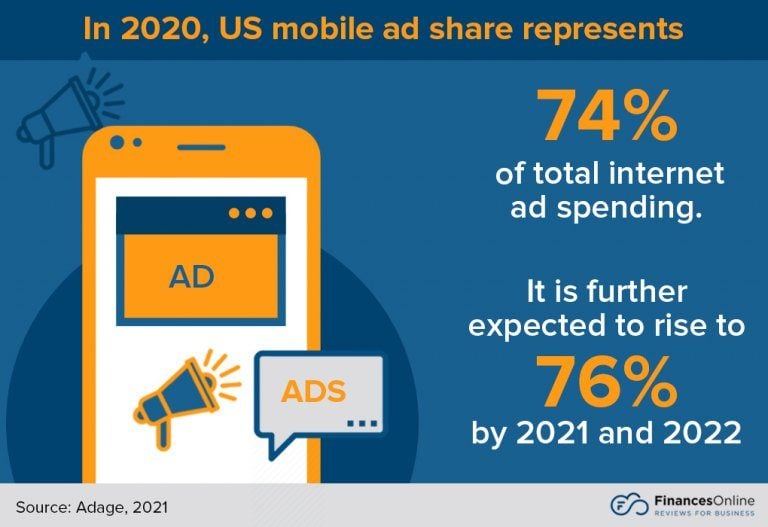 In 2020, US mobile ad share represents

AD

ADS

74%
of total internet ad spending.

It is further expected to rise to
76%
by 2021 and 2022

Source: Adage, 2021

FinancesOnline
REVIEWS FOR BUSINESS